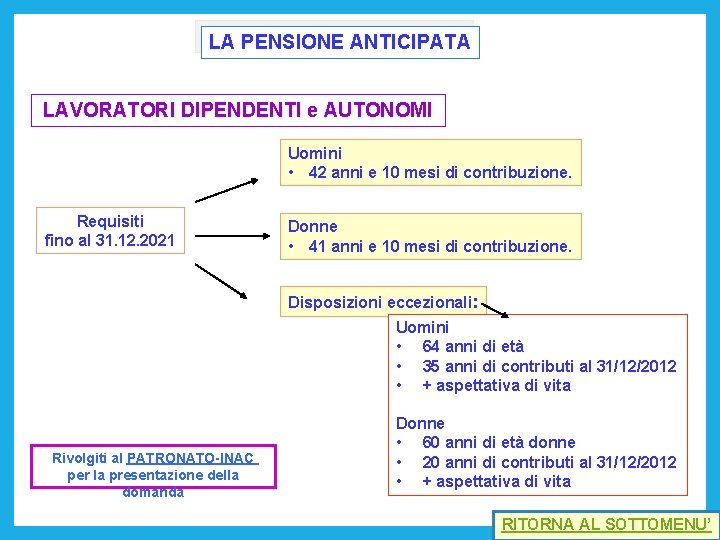 LA PENSIONE ANTICIPATA

LAVORATORI DIPENDENTI e AUTONOMI

Requisiti
fino al 31.12.2021

Uomini
• 42 anni e 10 mesi di contribuzione.

Donne
• 41 anni e 10 mesi di contribuzione.

Disposizioni eccezionali:

Uomini
• 64 anni di età
• 35 anni di contributi al 31/12/2012
• + aspettativa di vita

Donne
• 60 anni di età donne
• 20 anni di contributi al 31/12/2012
• + aspettativa di vita

Rivolgiti al PATRONATO-INAC per la presentazione della domanda

RITORNA AL SOTTOMENU'